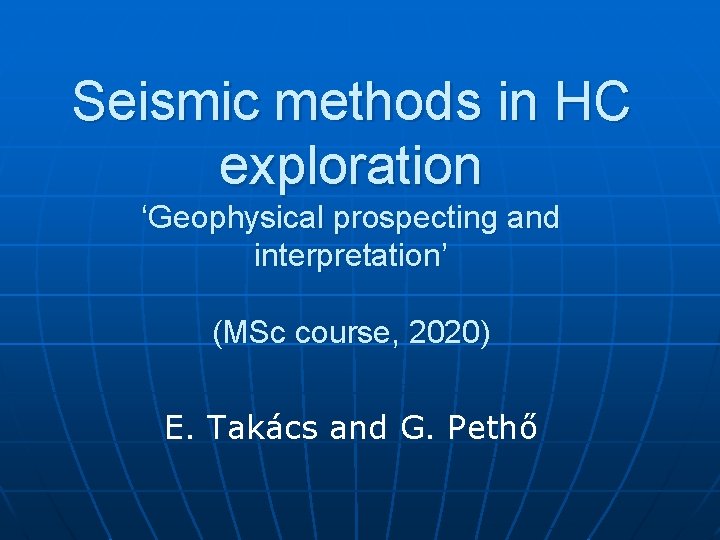 Seismic methods in HC exploration

‘Geophysical prospecting and interpretation’

(MSc course, 2020)

E. Takács and G. Pethő